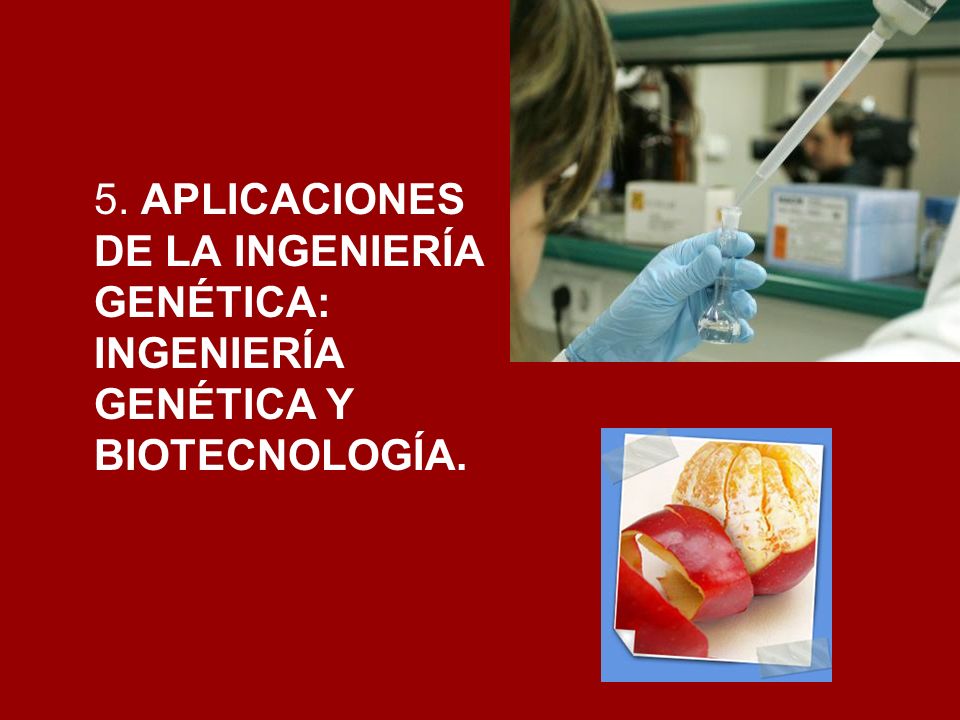 5. APLICACIONES DE LA INGENIERÍA GENÉTICA: INGENIERÍA GENÉTICA Y BIOTECNOLOGÍA.